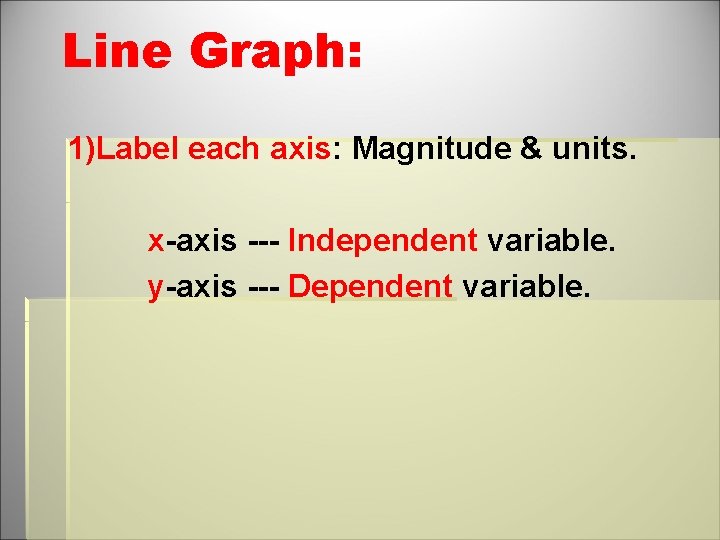 Line Graph:

1)Label each axis: Magnitude & units.

x-axis --- Independent variable.
y-axis --- Dependent variable.